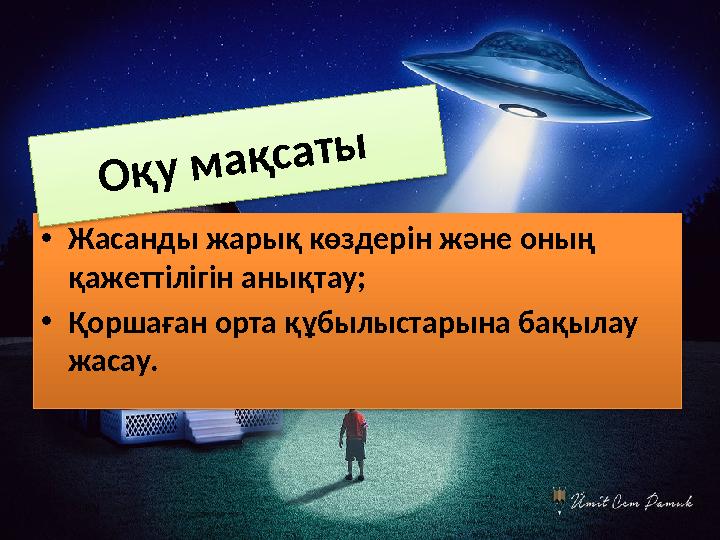 Оқу мақсаты

• Жасанды жарық көздерін және оның қажеттілігін анықтау;
• Қоршаған орта құбылыстарына бақылау жасау.

Ümit Cem Pamuk